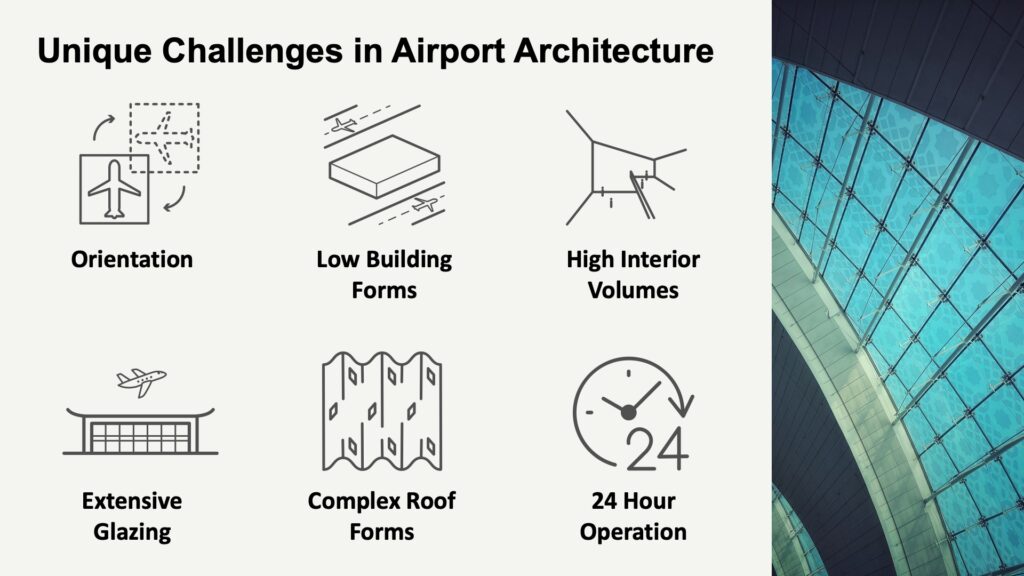 Unique Challenges in Airport Architecture

Orientation

Low Building Forms

High Interior Volumes

Extensive Glazing

Complex Roof Forms

24

24 Hour Operation